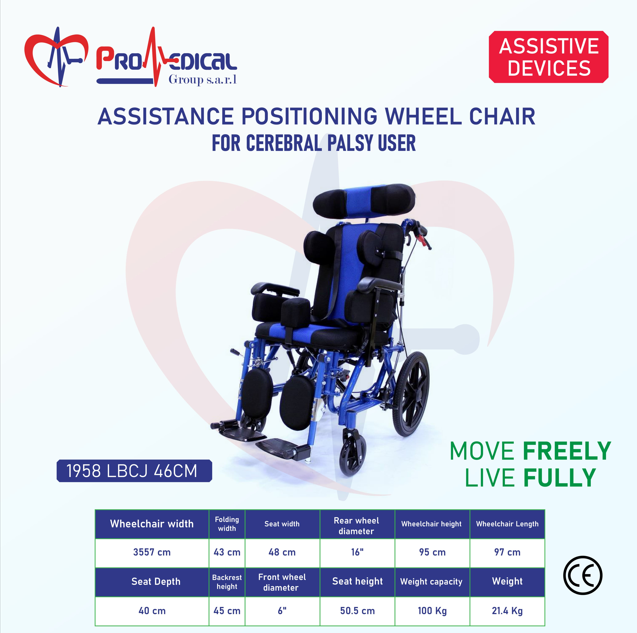 PROMEDICAL
Group s.a.r.l

ASSISTIVE DEVICES

ASSISTANCE POSITIONING WHEEL CHAIR
FOR CEREBRAL PALSY USER

1958 LBCJ 46CM

MOVE FREELY
LIVE FULLY

| Wheelchair width | Folding width | Seat width | Rear wheel diameter | Wheelchair height | Wheelchair Length |
|---|---|---|---|---|---|
| 3557 cm | 43 cm | 48 cm | 16" | 95 cm | 97 cm |
| Seat Depth | Backrest height | Front wheel diameter | Seat height | Weight capacity | Weight |
| 40 cm | 45 cm | 6" | 50.5 cm | 100 Kg | 21.4 Kg |

CE